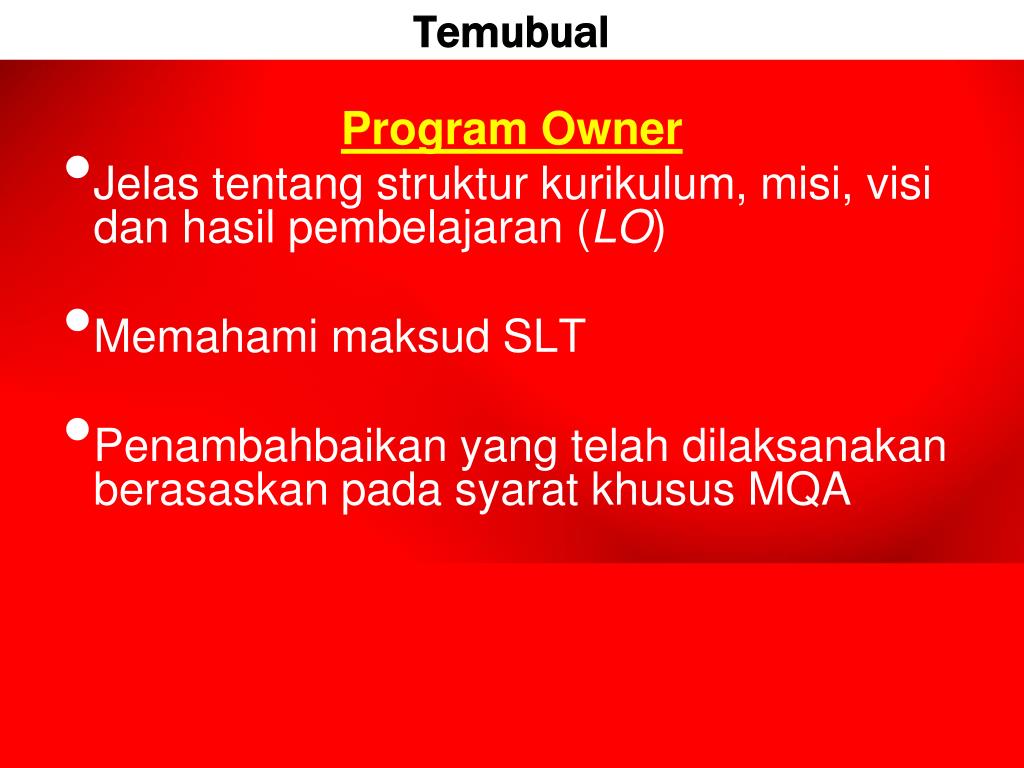 Temubual

Program Owner

• Jelas tentang struktur kurikulum, misi, visi dan hasil pembelajaran (LO)

• Memahami maksud SLT

• Penambahbaikan yang telah dilaksanakan berasaskan pada syarat khusus MQA